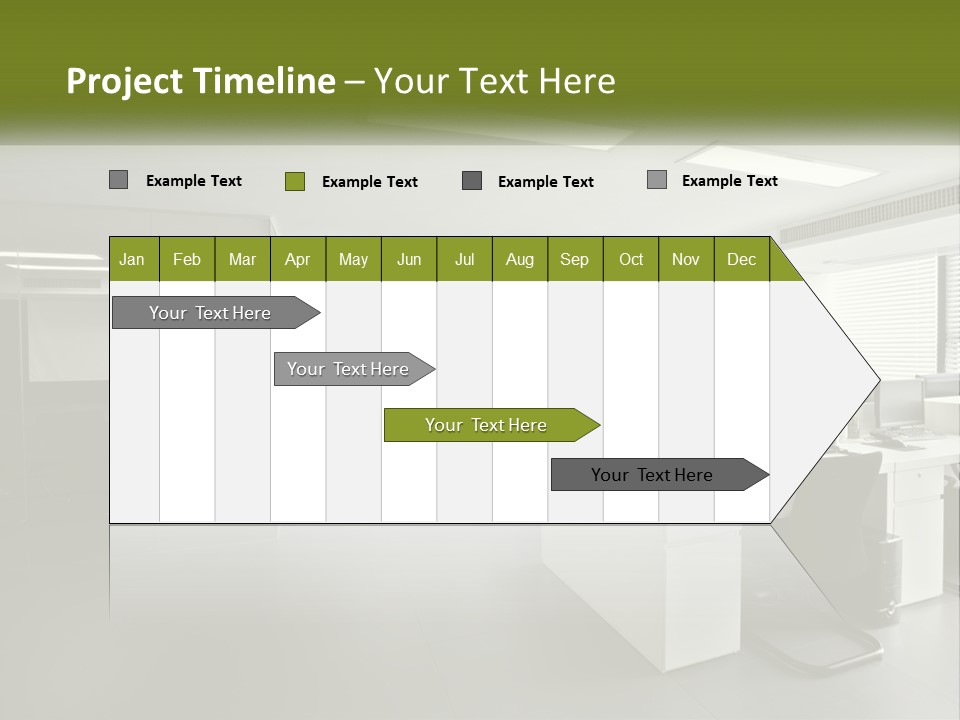 Project Timeline – Your Text Here

Example Text
Example Text
Example Text
Example Text

| Jan | Feb | Mar | Apr | May | Jun | Jul | Aug | Sep | Oct | Nov | Dec |
|---|---|---|---|---|---|---|---|---|---|---|---|

Your Text Here
Your Text Here
Your Text Here
Your Text Here